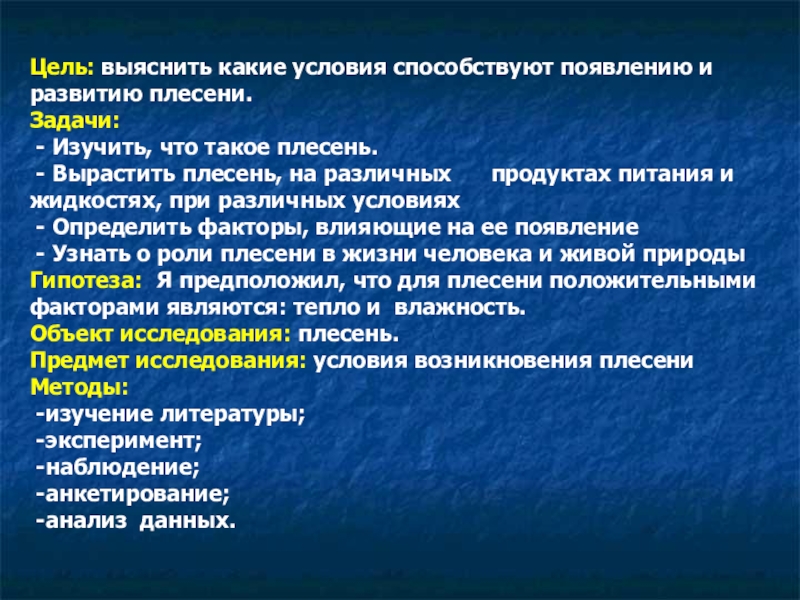 Цель: выяснить какие условия способствуют появлению и развитию плесени.
Задачи:
- Изучить, что такое плесень.
- Вырастить плесень, на различных продуктах питания и жидкостях, при различных условиях
- Определить факторы, влияющие на ее появление
- Узнать о роли плесени в жизни человека и живой природы
Гипотеза: Я предположил, что для плесени положительными факторами являются: тепло и влажность.
Объект исследования: плесень.
Предмет исследования: условия возникновения плесени
Методы:
-изучение литературы;
-эксперимент;
-наблюдение;
-анкетирование;
-анализ данных.